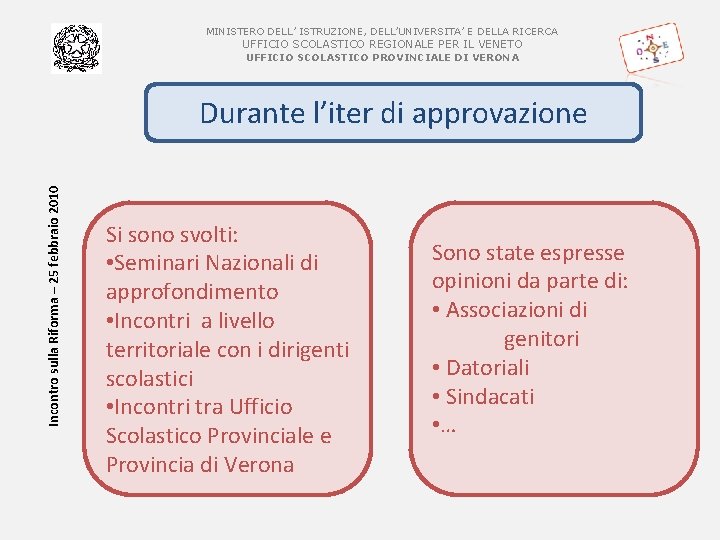 MINISTERO DELL' ISTRUZIONE, DELL'UNIVERSITA' E DELLA RICERCA
UFFICIO SCOLASTICO REGIONALE PER IL VENETO
UFFICIO SCOLASTICO PROVINCIALE DI VERONA

N O E S

Durante l'iter di approvazione

Incontro sulla Riforma – 25 febbraio 2010

Si sono svolti:
•Seminari Nazionali di approfondimento
•Incontri a livello territoriale con i dirigenti scolastici
•Incontri tra Ufficio Scolastico Provinciale e Provincia di Verona

Sono state espresse opinioni da parte di:
• Associazioni di genitori
• Datoriali
• Sindacati
•…